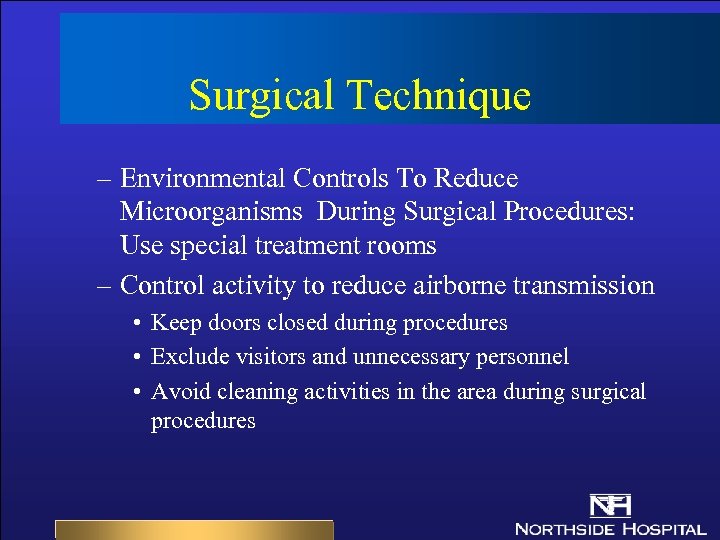 Surgical Technique

– Environmental Controls To Reduce Microorganisms During Surgical Procedures: Use special treatment rooms

– Control activity to reduce airborne transmission

• Keep doors closed during procedures

• Exclude visitors and unnecessary personnel

• Avoid cleaning activities in the area during surgical procedures

NH

NORTHSIDE HOSPITAL